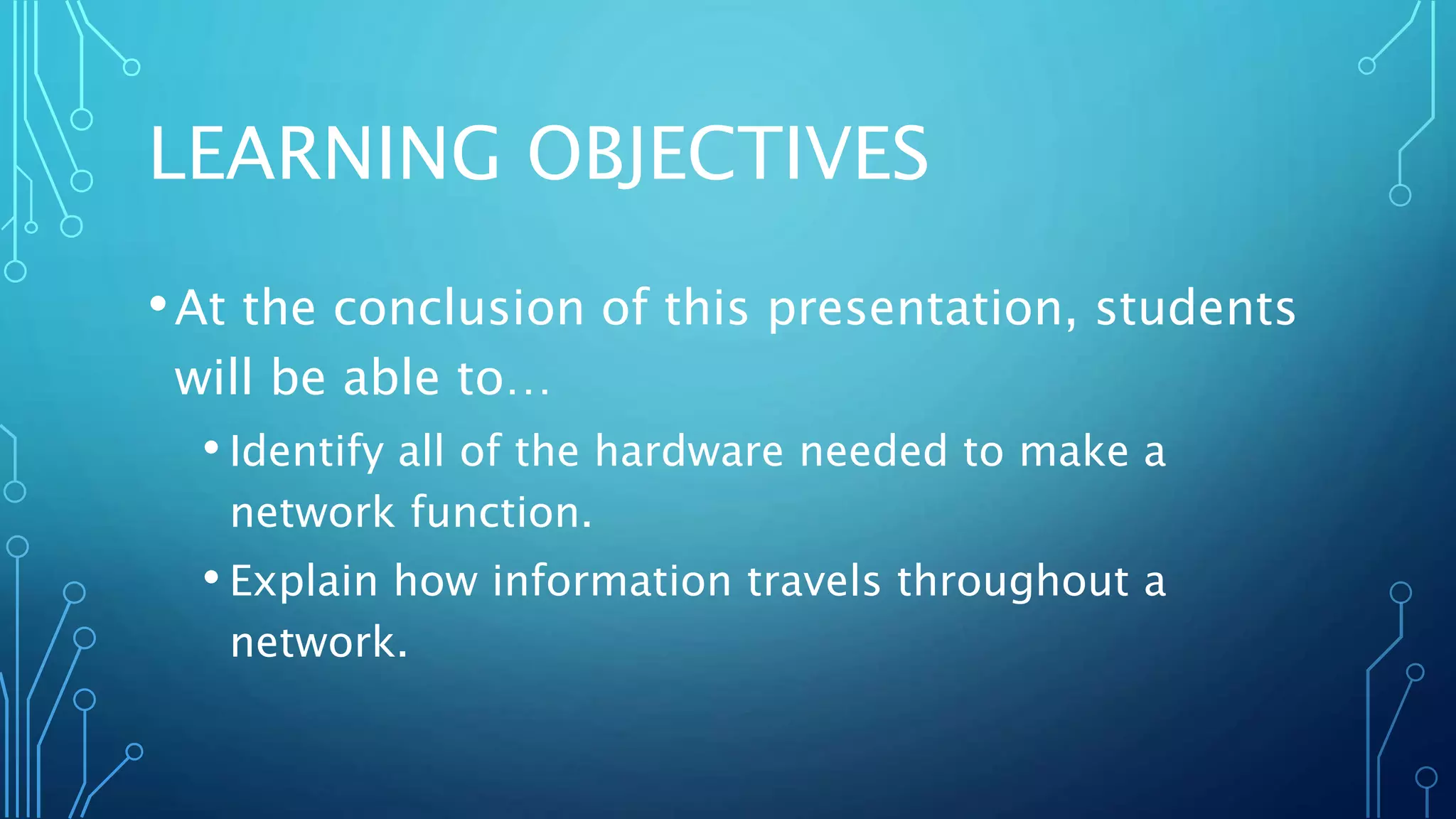 LEARNING OBJECTIVES

• At the conclusion of this presentation, students will be able to…

• Identify all of the hardware needed to make a network function.

• Explain how information travels throughout a network.